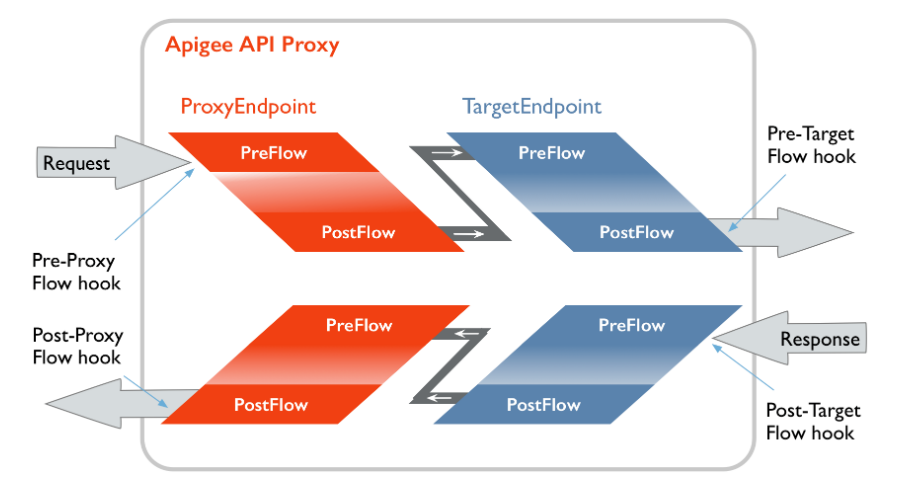 Apigee API Proxy

ProxyEndpoint

TargetEndpoint

Request

PreFlow

PostFlow

PreFlow

PostFlow

Pre-Target Flow hook

Pre-Proxy Flow hook

Post-Proxy Flow hook

PreFlow

PostFlow

PreFlow

PostFlow

Response

Post-Target Flow hook